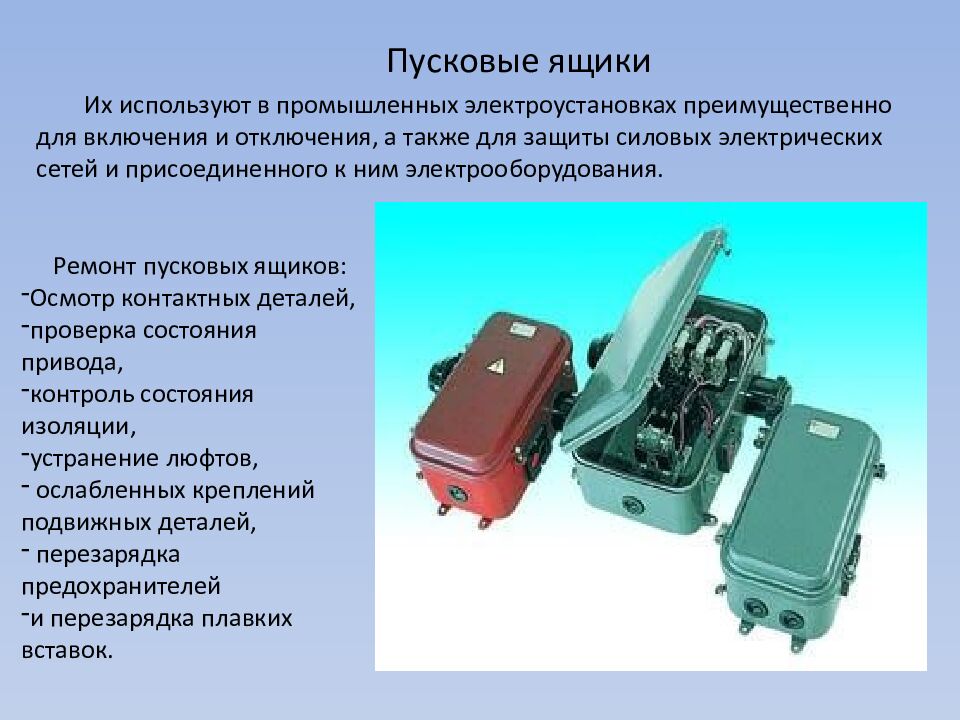 Пусковые ящики

Их используют в промышленных электроустановках преимущественно для включения и отключения, а также для защиты силовых электрических сетей и присоединенного к ним электрооборудования.

Ремонт пусковых ящиков:
-Осмотр контактных деталей,
-проверка состояния привода,
-контроль состояния изоляции,
-устранение люфтов,
- ослабленных креплений подвижных деталей,
- перезарядка предохранителей
-и перезарядка плавких вставок.